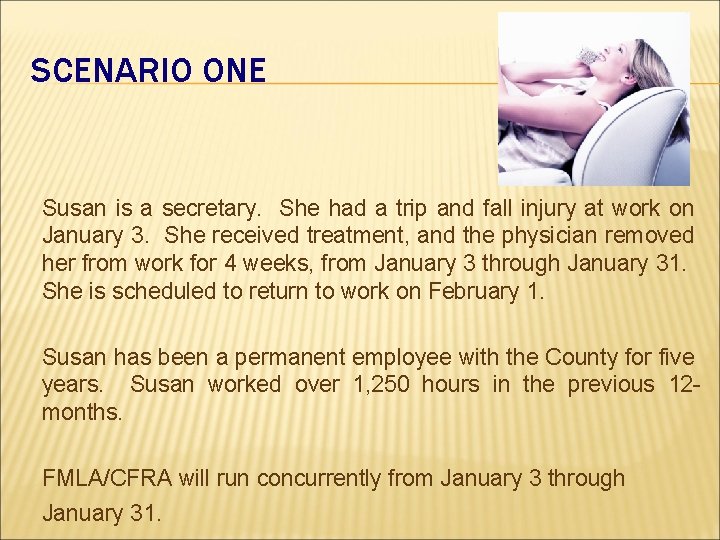 SCENARIO ONE

Susan is a secretary. She had a trip and fall injury at work on January 3. She received treatment, and the physician removed her from work for 4 weeks, from January 3 through January 31. She is scheduled to return to work on February 1.

Susan has been a permanent employee with the County for five years. Susan worked over 1,250 hours in the previous 12-months.

FMLA/CFRA will run concurrently from January 3 through January 31.